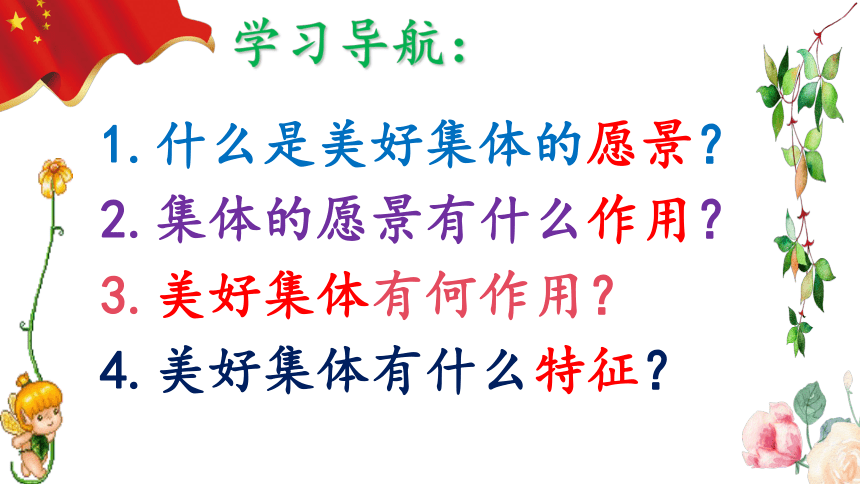 学习导航：

1. 什么是美好集体的愿景？

2. 集体的愿景有什么作用？

3. 美好集体有何作用？

4. 美好集体有什么特征？